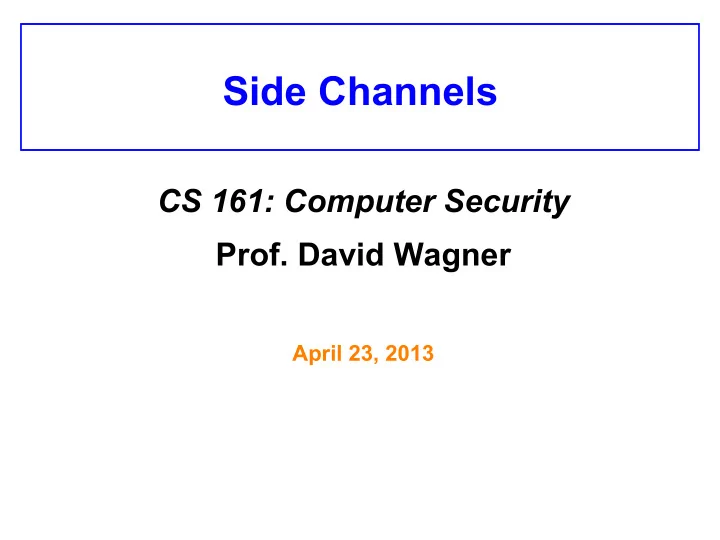 Side Channels

CS 161: Computer Security

Prof. David Wagner

April 23, 2013